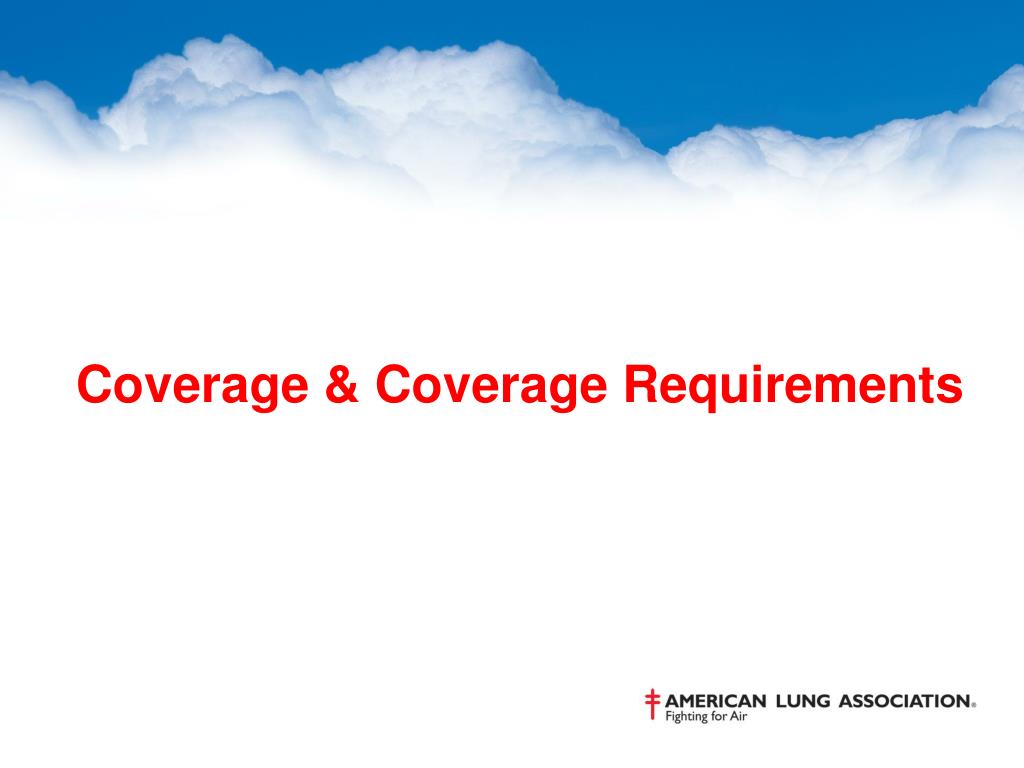 Coverage & Coverage Requirements

AMERICAN LUNG ASSOCIATION®
Fighting for Air